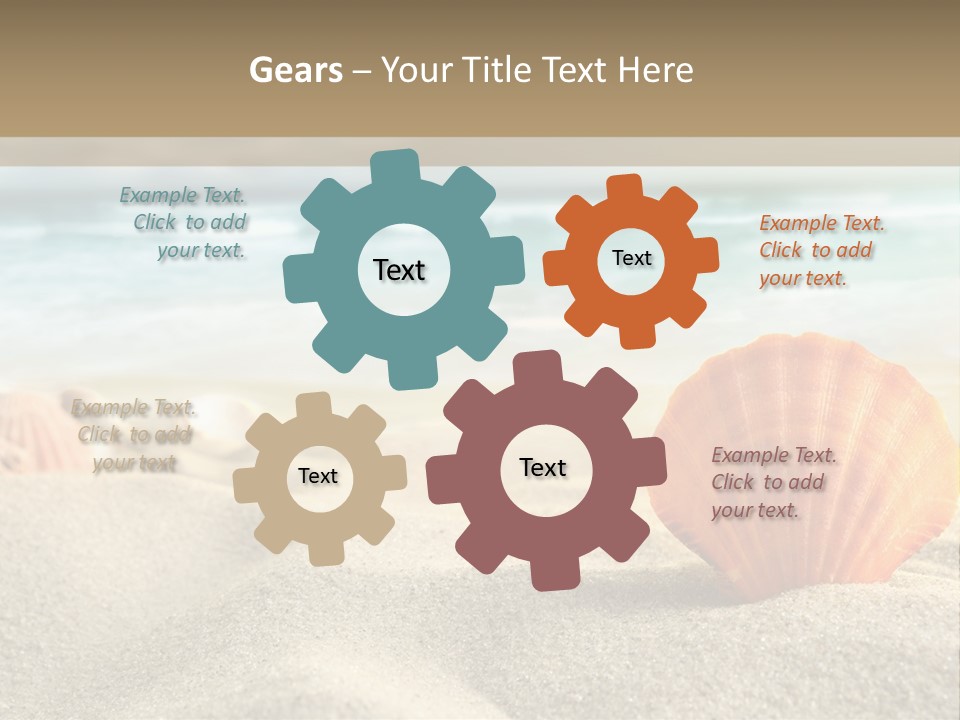 Gears – Your Title Text Here

Example Text. Click to add your text.

Text

Text

Example Text. Click to add your text.

Example Text. Click to add your text

Text

Text

Example Text. Click to add your text.